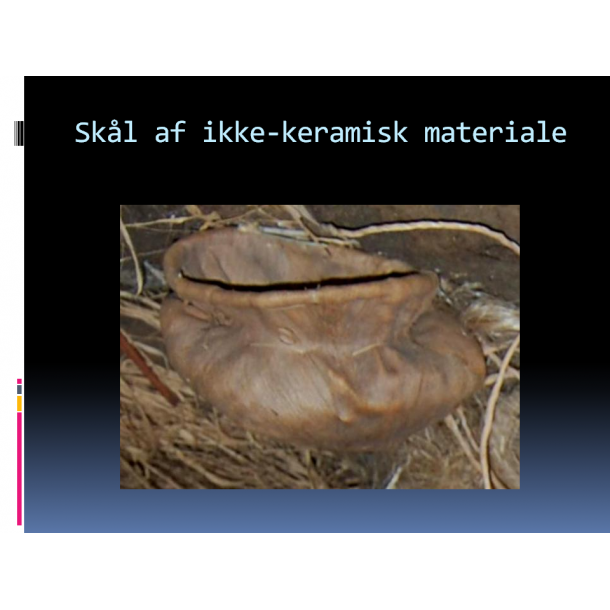 Skål af ikke-keramisk materiale